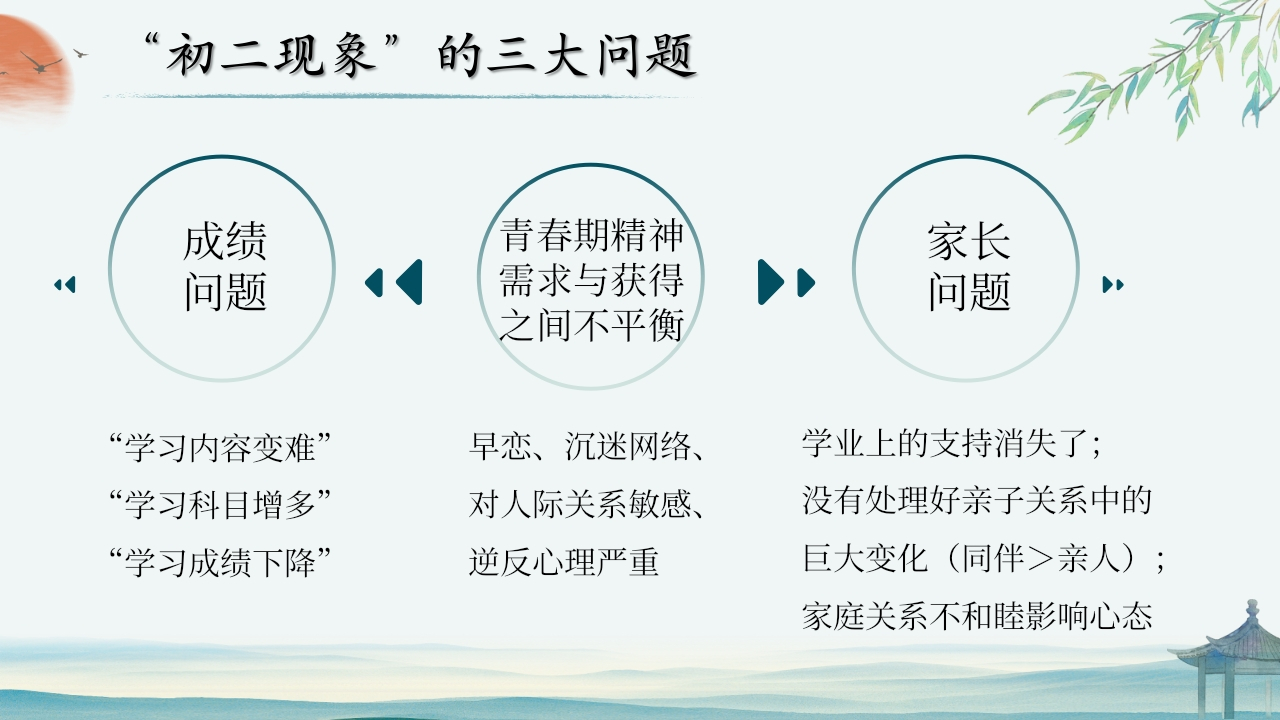 “初二现象”的三大问题

成绩问题

青春期精神需求与获得之间不平衡

家长问题

“学习内容变难”
“学习科目增多”
“学习成绩下降”

早恋、沉迷网络、对人际关系敏感、逆反心理严重

学业上的支持消失了；
没有处理好亲子关系中的巨大变化（同伴＞亲人）；
家庭关系不和睦影响心态